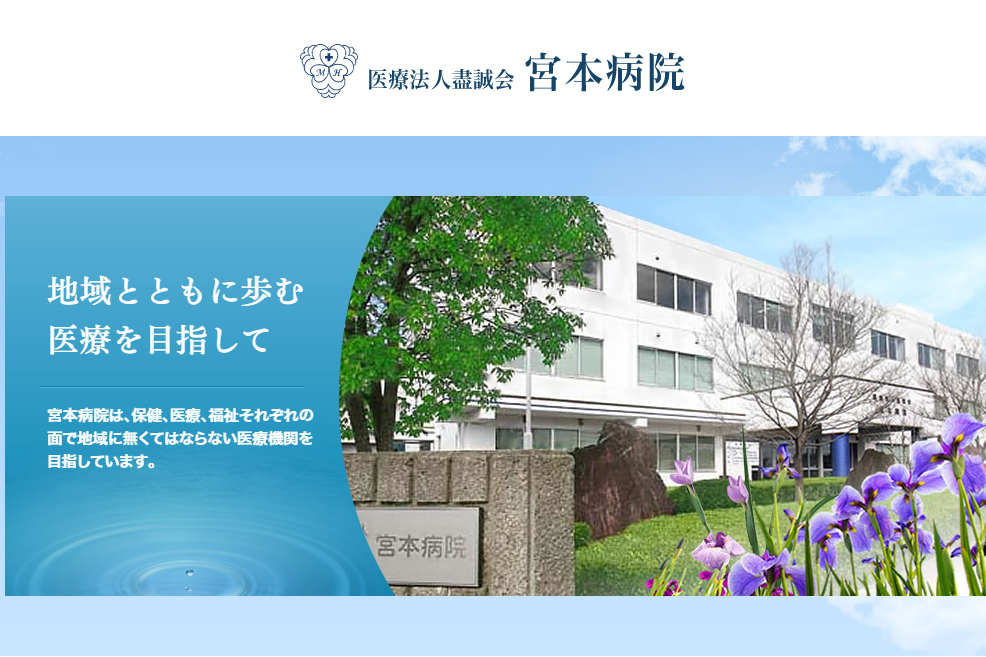 MH 医療法人盡誠会 宮本病院

地域とともに歩む
医療を目指して

宮本病院は、保健、医療、福祉それぞれの面で地域に無くてはならない医療機関を目指しています。

宮本病院